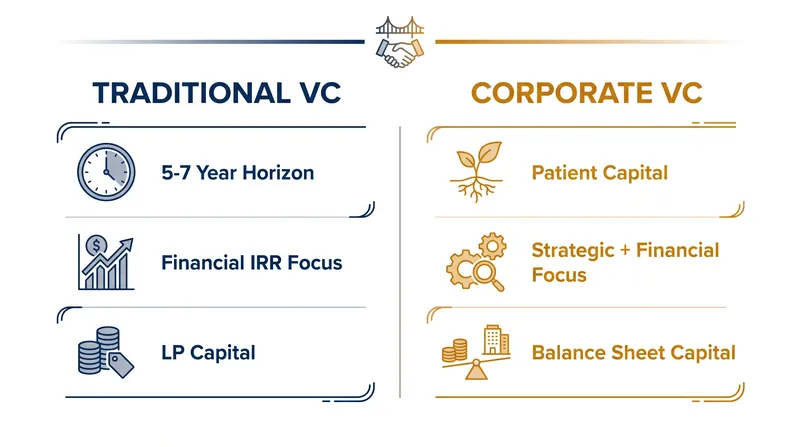 TRADITIONAL VC

5-7 Year Horizon

Financial IRR Focus

LP Capital

CORPORATE VC

Patient Capital

Strategic + Financial Focus

Balance Sheet Capital